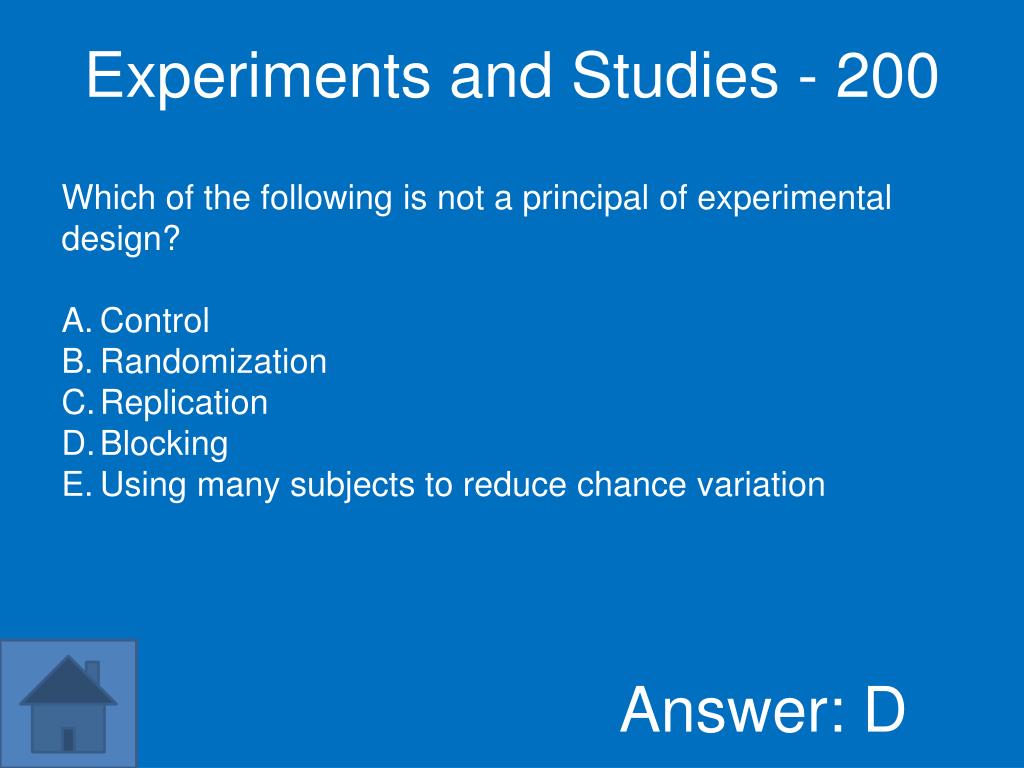 Experiments and Studies - 200

Which of the following is not a principal of experimental design?

A. Control
B. Randomization
C. Replication
D. Blocking
E. Using many subjects to reduce chance variation

Answer: D